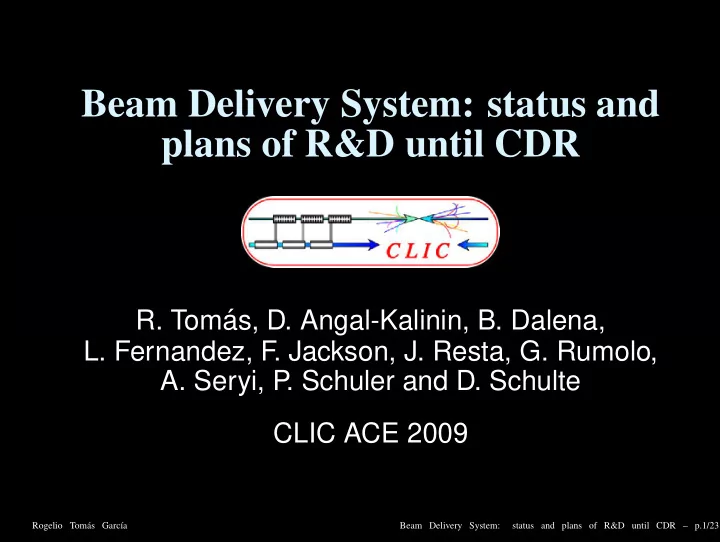 Beam Delivery System: status and plans of R&D until CDR

CLIC

R. Tomás, D. Angal-Kalinin, B. Dalena, L. Fernandez, F. Jackson, J. Resta, G. Rumolo, A. Seryi, P. Schuler and D. Schulte

CLIC ACE 2009

Rogelio Tomás García

Beam Delivery System: status and plans of R&D until CDR – p.1/23